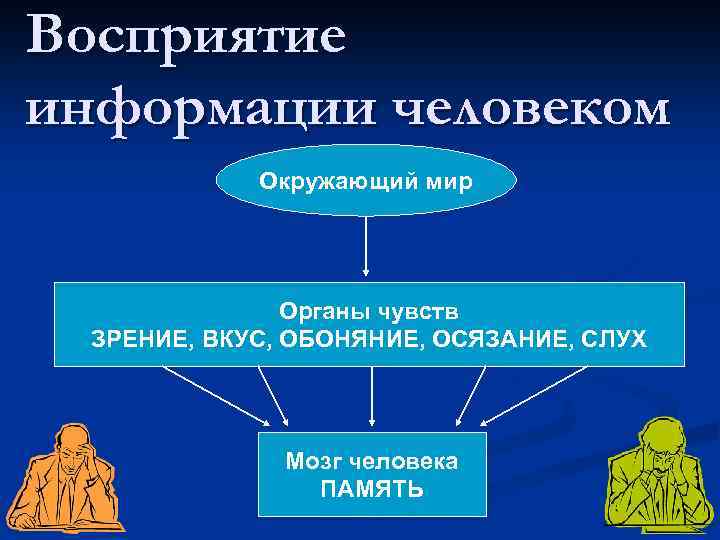 Восприятие информации человеком

Окружающий мир

Органы чувств
ЗРЕНИЕ, ВКУС, ОБОНЯНИЕ, ОСЯЗАНИЕ, СЛУХ

Мозг человека
ПАМЯТЬ